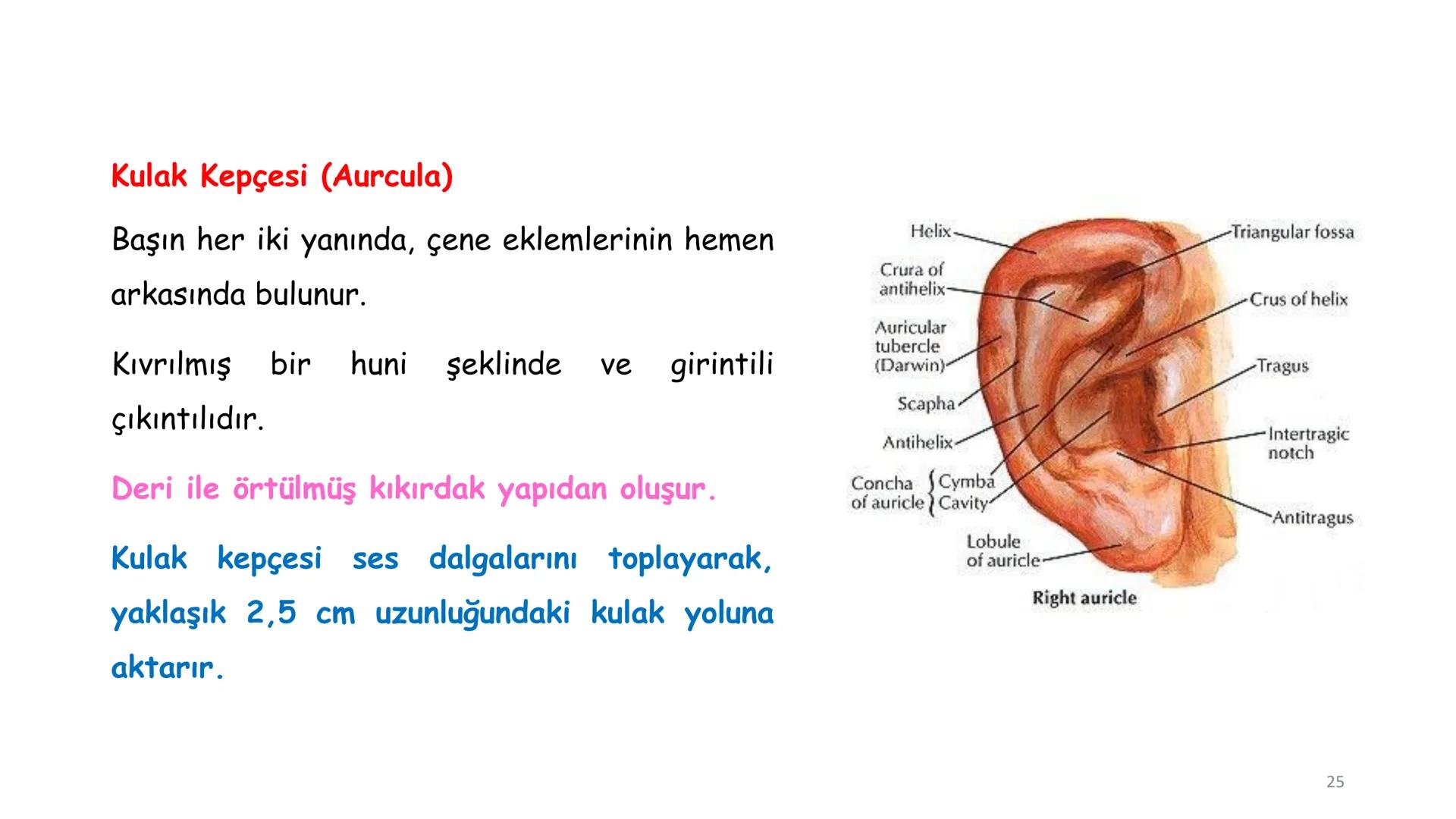 Kulak Kepçesi (Aurcula)

Başın her iki yanında, çene eklemlerinin hemen arkasında bulunur.

Kıvrılmış bir huni şeklinde ve girintili çıkıntılıdır.

Deri ile örtülmüş kıkırdak yapıdan oluşur.

Kulak kepçesi ses dalgalarını toplayarak, yaklaşık 2,5 cm uzunluğundaki kulak yoluna aktarır.

Helix
Crura of antihelix
Auricular tubercle (Darwin)
Scapha
Antihelix
Concha of auricle
Cymba
Cavity
Lobule of auricle
Triangular fossa
Crus of helix
Tragus
Intertragic notch
Antitragus
Right auricle

25